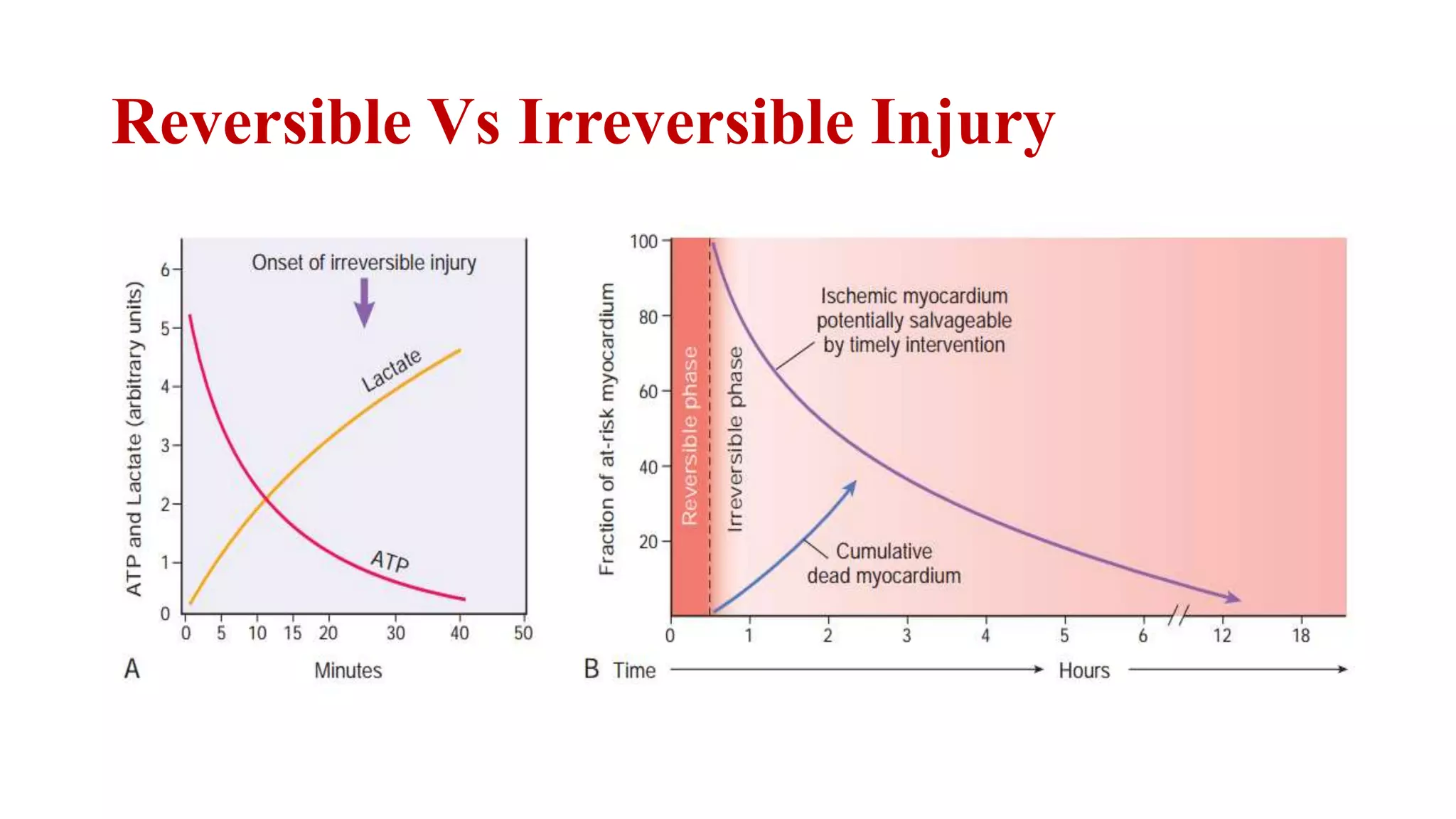 Reversible Vs Irreversible Injury

ATP and Lactate (arbitrary units)

6
5
4
3
2
1
0

Onset of irreversible injury

Lactate

ATP

0 5 10 15 20 30 40 50

A

Minutes

Fraction of at-risk myocardium

100
80
60
40
20

Reversible phase

Irreversible phase

Ischemic myocardium potentially salvageable by timely intervention

Cumulative dead myocardium

0 1 2 3 4 5 6 12 18

B Time

Hours